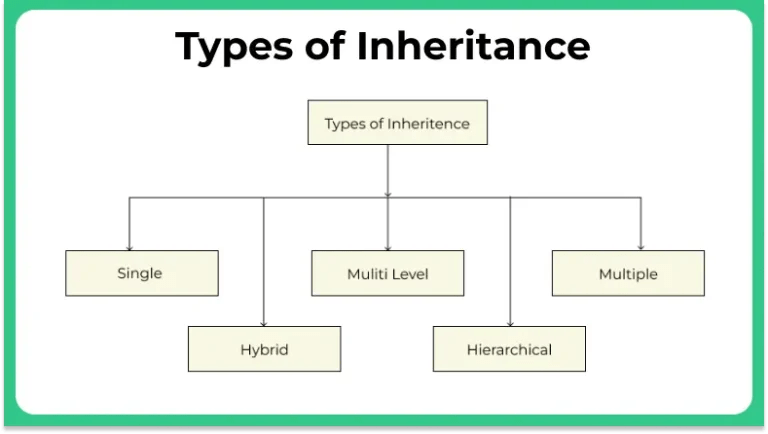 Types of Inheritance

Types of Inheritence

Single

Muliti Level

Multiple

Hybrid

Hierarchical